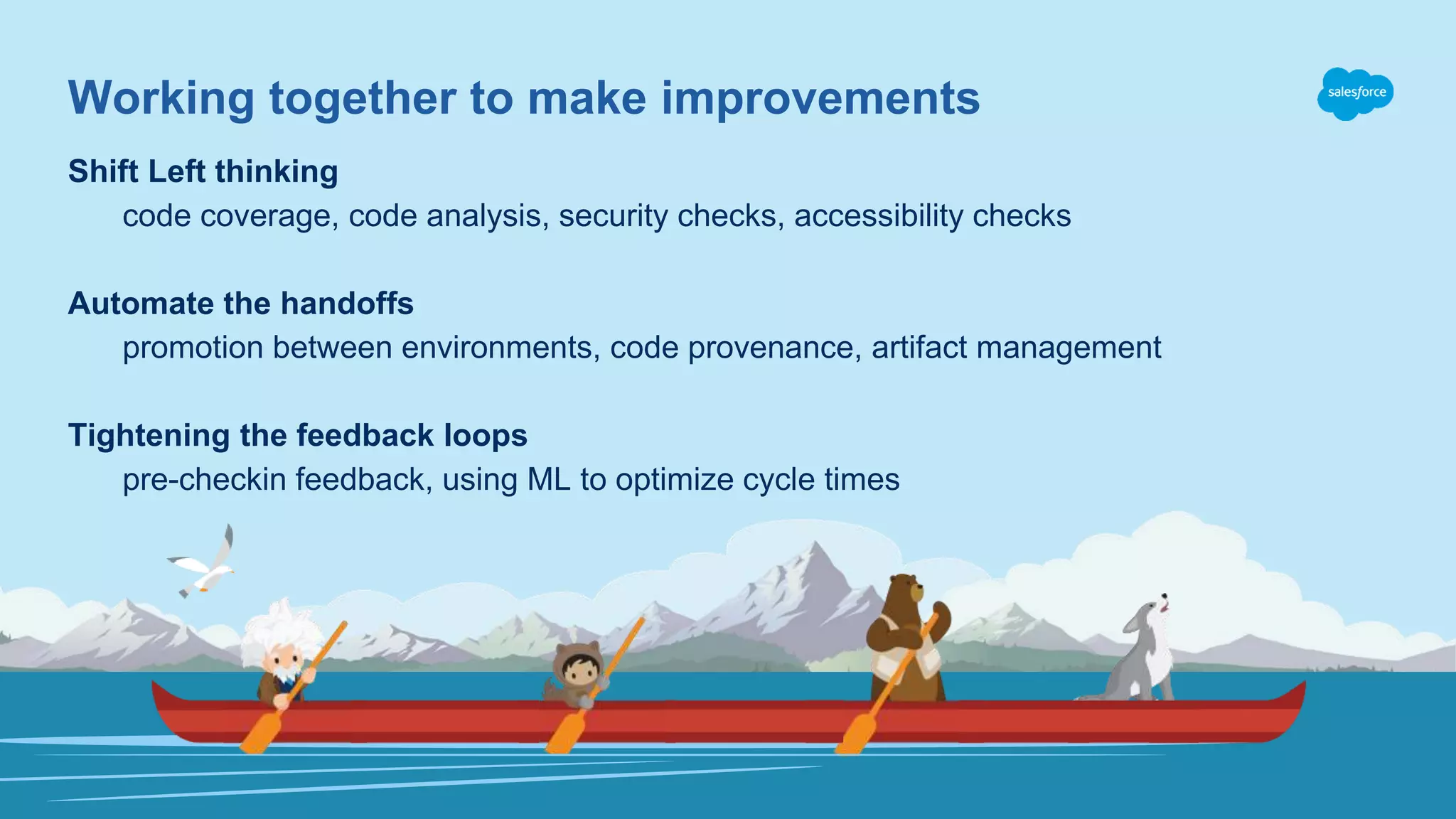 Working together to make improvements

salesforce

Shift Left thinking

code coverage, code analysis, security checks, accessibility checks

Automate the handoffs

promotion between environments, code provenance, artifact management

Tightening the feedback loops

pre-checkin feedback, using ML to optimize cycle times